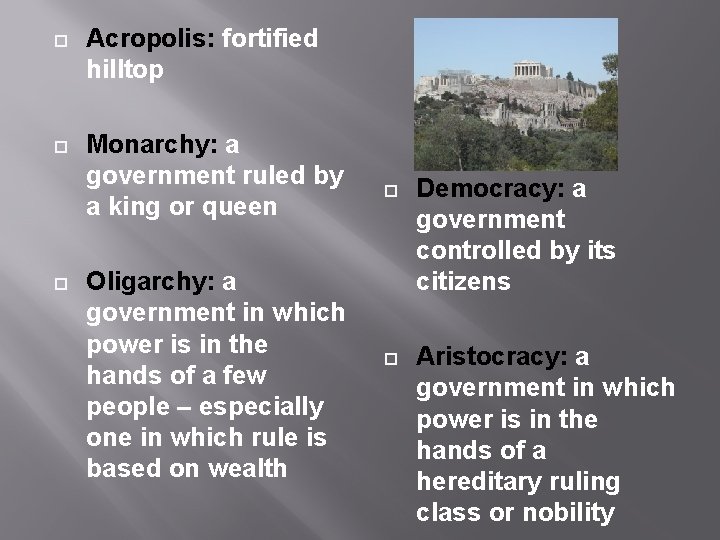 Acropolis: fortified hilltop

Monarchy: a government ruled by a king or queen

Oligarchy: a government in which power is in the hands of a few people – especially one in which rule is based on wealth

Democracy: a government controlled by its citizens

Aristocracy: a government in which power is in the hands of a hereditary ruling class or nobility